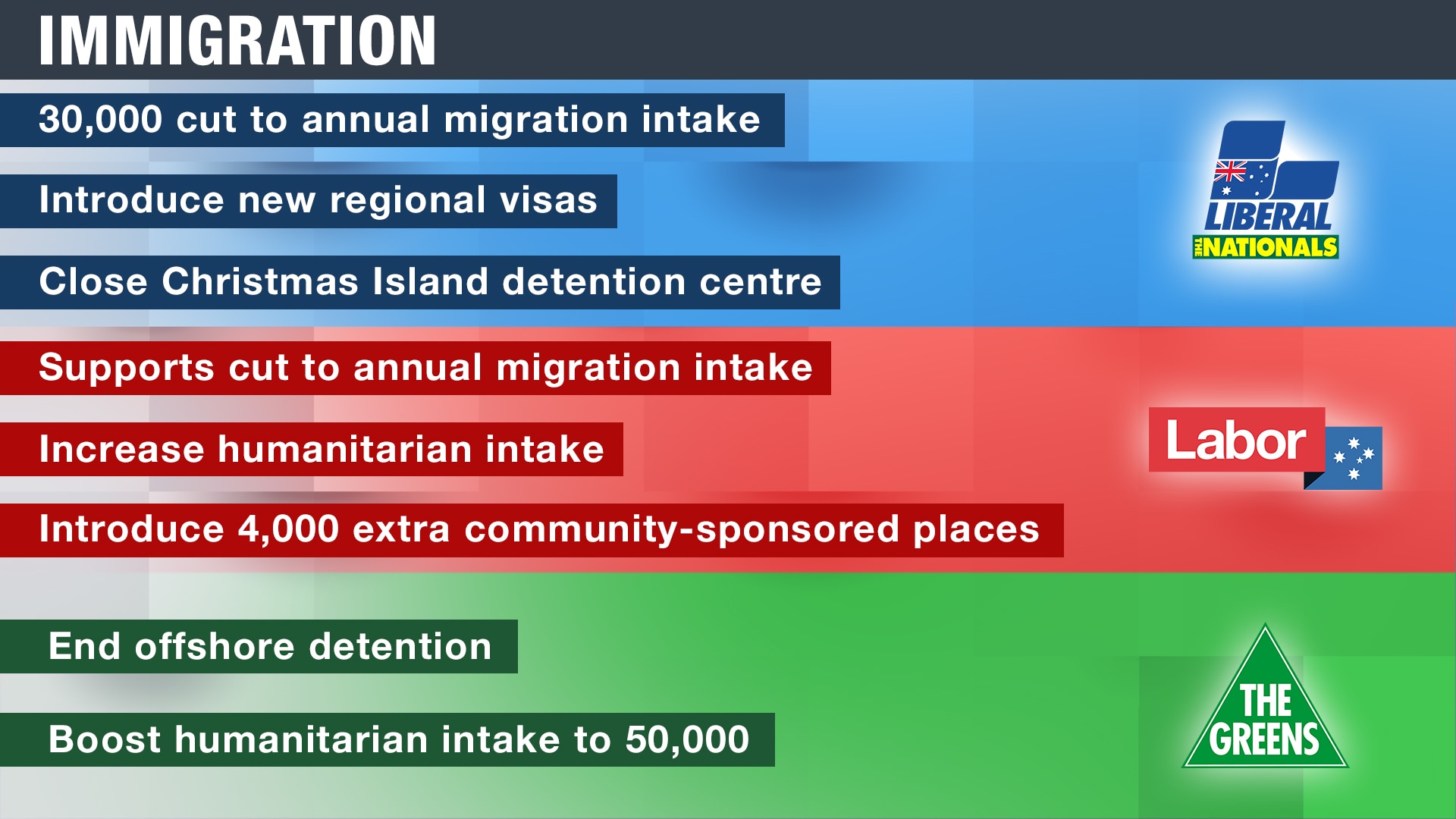 IMMIGRATION

30,000 cut to annual migration intake

Introduce new regional visas

Close Christmas Island detention centre

LIBERAL
THE NATIONALS

Supports cut to annual migration intake

Increase humanitarian intake

Introduce 4,000 extra community-sponsored places

Labor

End offshore detention

Boost humanitarian intake to 50,000

THE GREENS